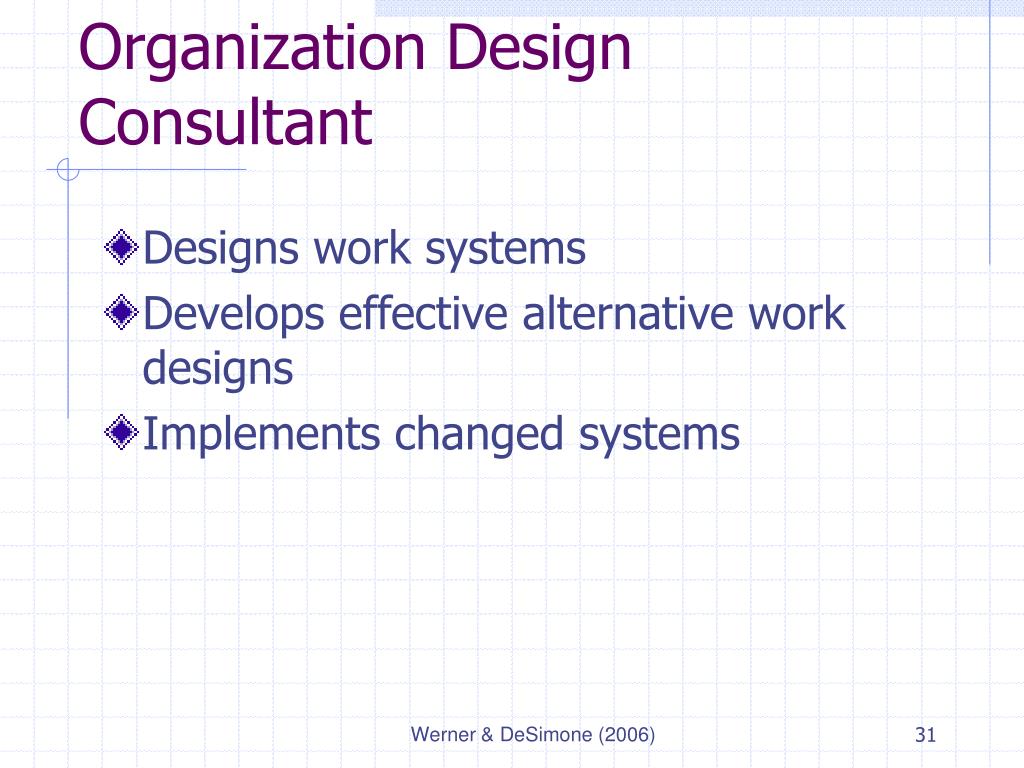 Organization Design Consultant

Designs work systems

Develops effective alternative work designs

Implements changed systems

Werner & DeSimone (2006)

31